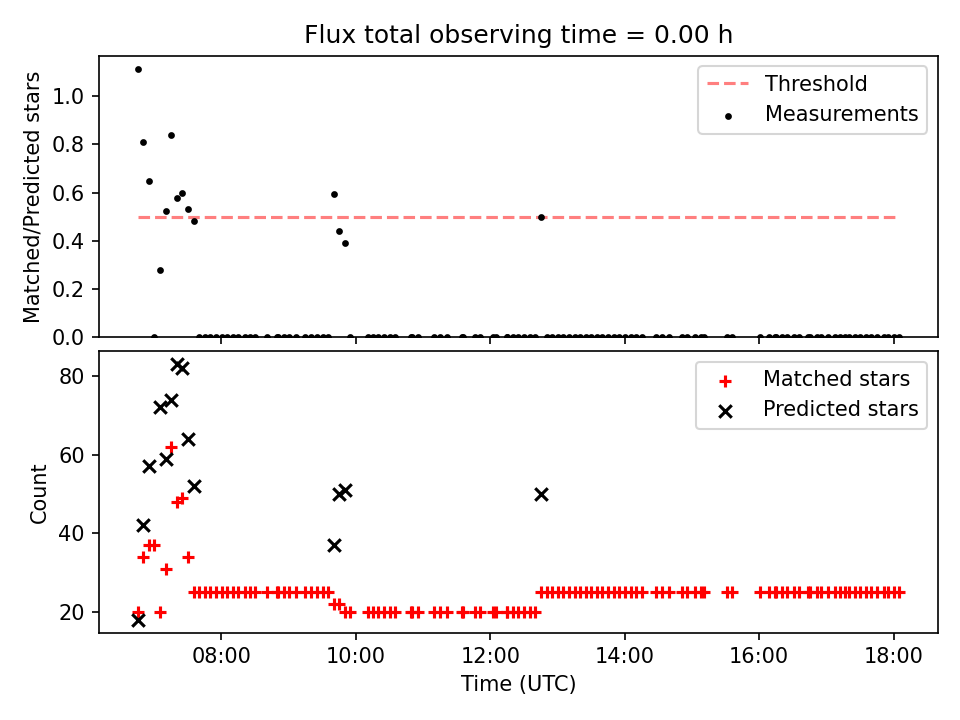 Flux total observing time = 0.00 h

Matched/Predicted stars

1.0
0.8
0.6
0.4
0.2
0.0

Threshold
Measurements

Count

80
60
40
20

Matched stars
Predicted stars

08:00
10:00
12:00
14:00
16:00
18:00

Time (UTC)